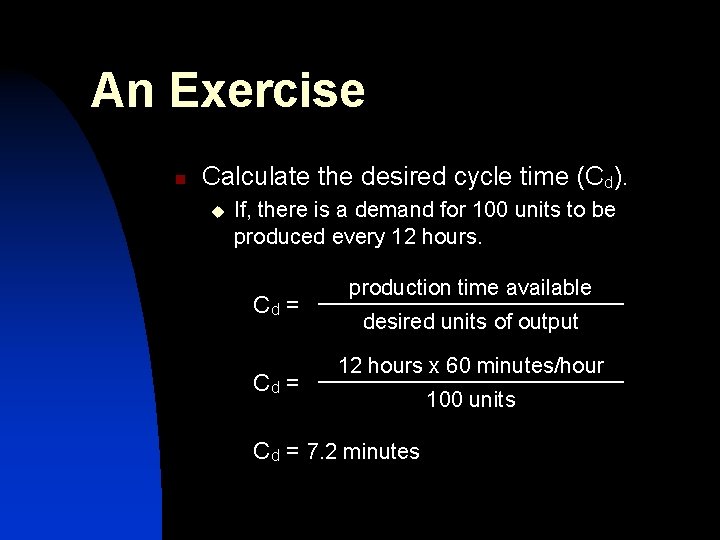 An Exercise

Calculate the desired cycle time ($C_d$).

If, there is a demand for 100 units to be produced every 12 hours.

$C_d = \frac{\text{production time available}}{\text{desired units of output}}$

$C_d = \frac{\text{12 hours x 60 minutes/hour}}{\text{100 units}}$

$C_d$ = 7.2 minutes